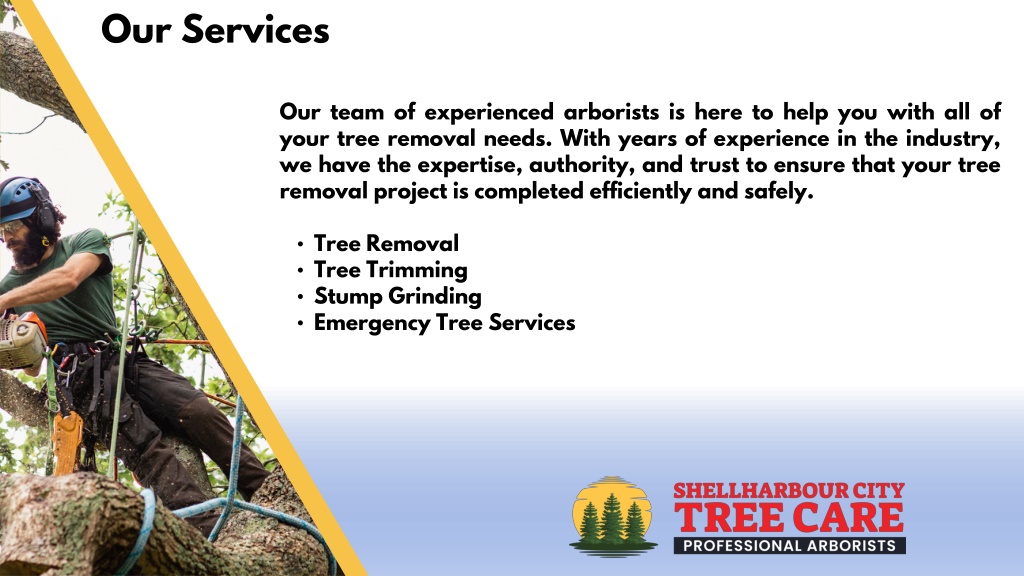 Our Services

Our team of experienced arborists is here to help you with all of your tree removal needs. With years of experience in the industry, we have the expertise, authority, and trust to ensure that your tree removal project is completed efficiently and safely.

• Tree Removal
• Tree Trimming
• Stump Grinding
• Emergency Tree Services

SHELLHARBOUR CITY
TREE CARE
PROFESSIONAL ARBORISTS